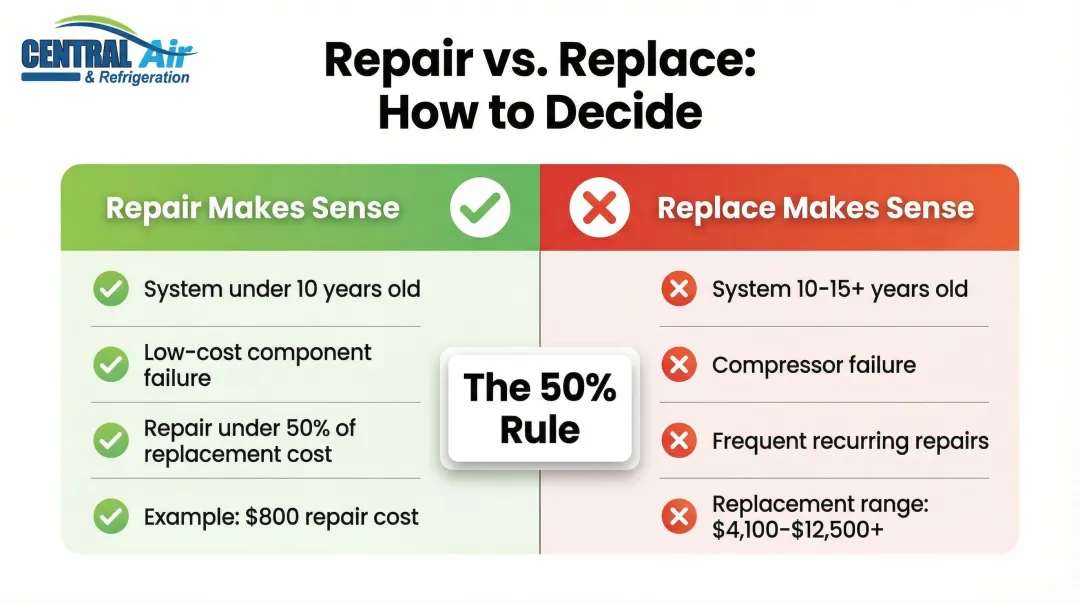 CENTRAL Air
& Refrigeration

Repair vs. Replace: How to Decide

Repair Makes Sense

System under 10 years old

Low-cost component failure

Repair under 50% of replacement cost

Example: $800 repair cost

The 50% Rule

Replace Makes Sense

System 10-15+ years old

Compressor failure

Frequent recurring repairs

Replacement range: $4,100-$12,500+